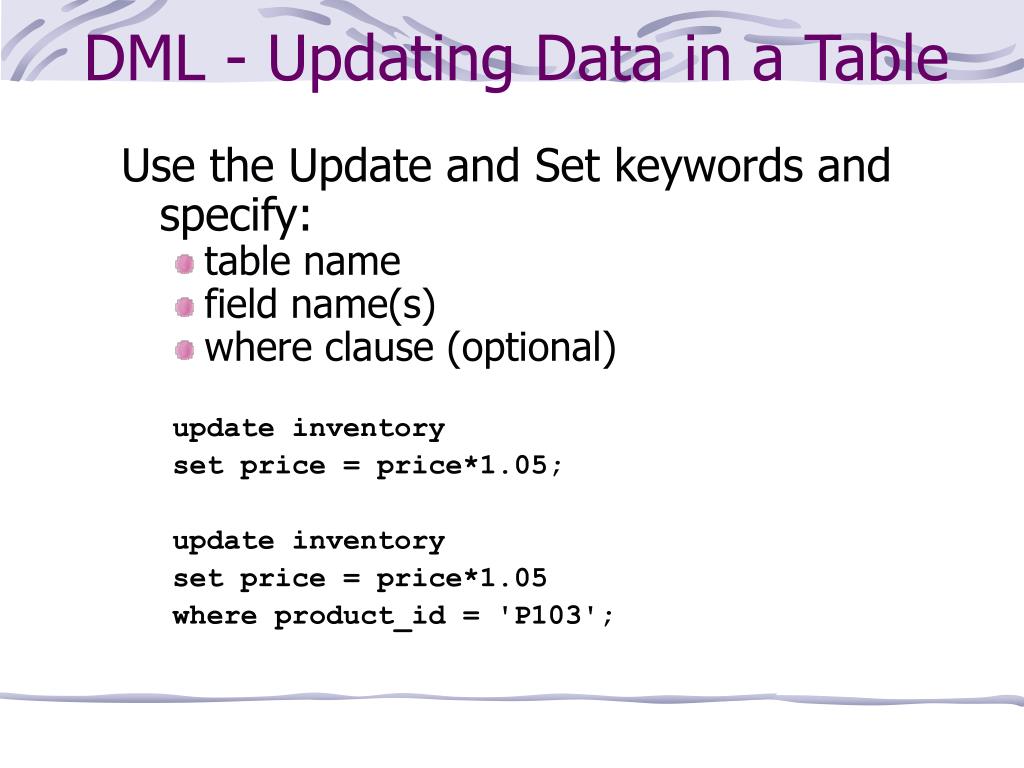 DML - Updating Data in a Table

Use the Update and Set keywords and specify:
table name
field name(s)
where clause (optional)

update inventory
set price = price*1.05;

update inventory
set price = price*1.05
where product_id = 'P103';